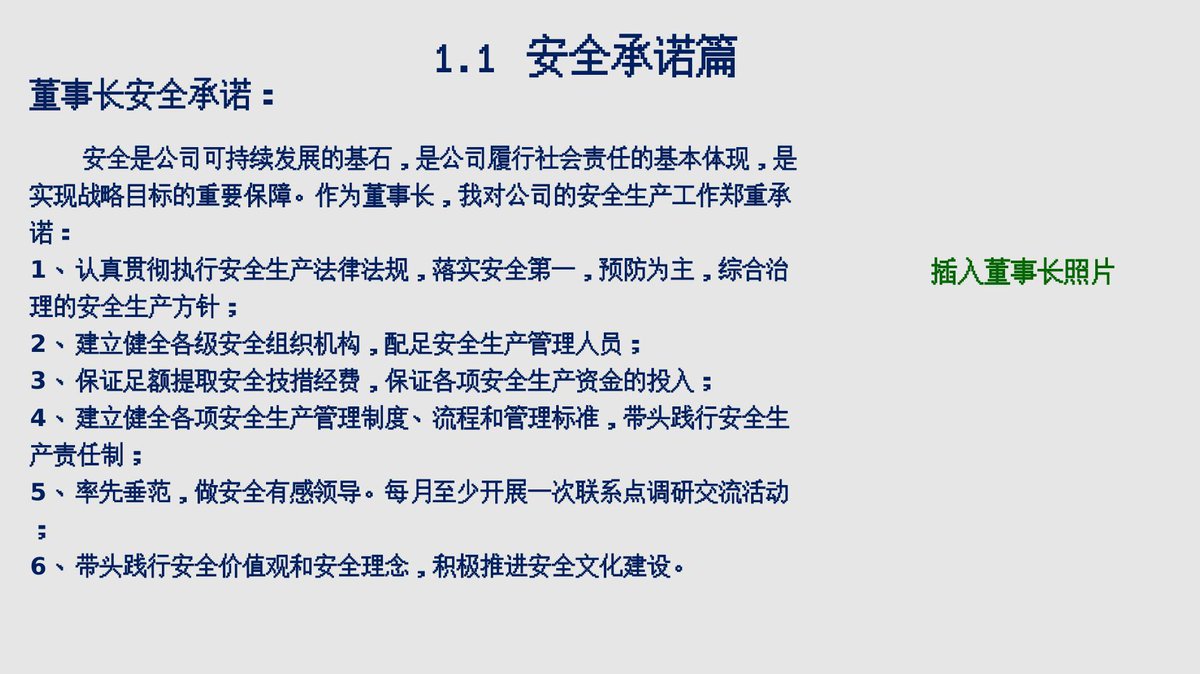 1.1 安全承诺篇

董事长安全承诺：

安全是公司可持续发展的基石，是公司履行社会责任的基本体现，是实现战略目标的重要保障。作为董事长，我对公司的安全生产工作郑重承诺：

1、认真贯彻执行安全生产法律法规，落实安全第一，预防为主，综合治理的安全生产方针；

2、建立健全各级安全组织机构，配足安全生产管理人员；

3、保证足额提取安全技措经费，保证各项安全生产资金的投入；

4、建立健全各项安全生产管理制度、流程和管理标准，带头践行安全生产责任制；

5、率先垂范，做安全有感领导。每月至少开展一次联系点调研交流活动；

6、带头践行安全价值观和安全理念，积极推进安全文化建设。

插入董事长照片